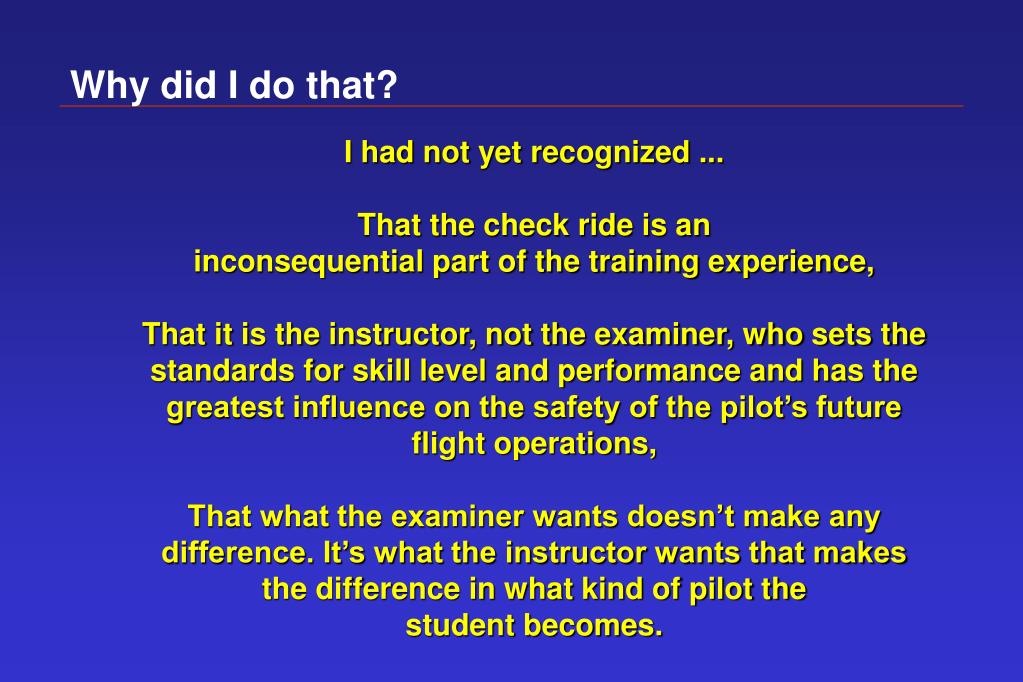 Why did I do that?

I had not yet recognized ...

That the check ride is an inconsequential part of the training experience,

That it is the instructor, not the examiner, who sets the standards for skill level and performance and has the greatest influence on the safety of the pilot’s future flight operations,

That what the examiner wants doesn’t make any difference. It’s what the instructor wants that makes the difference in what kind of pilot the student becomes.